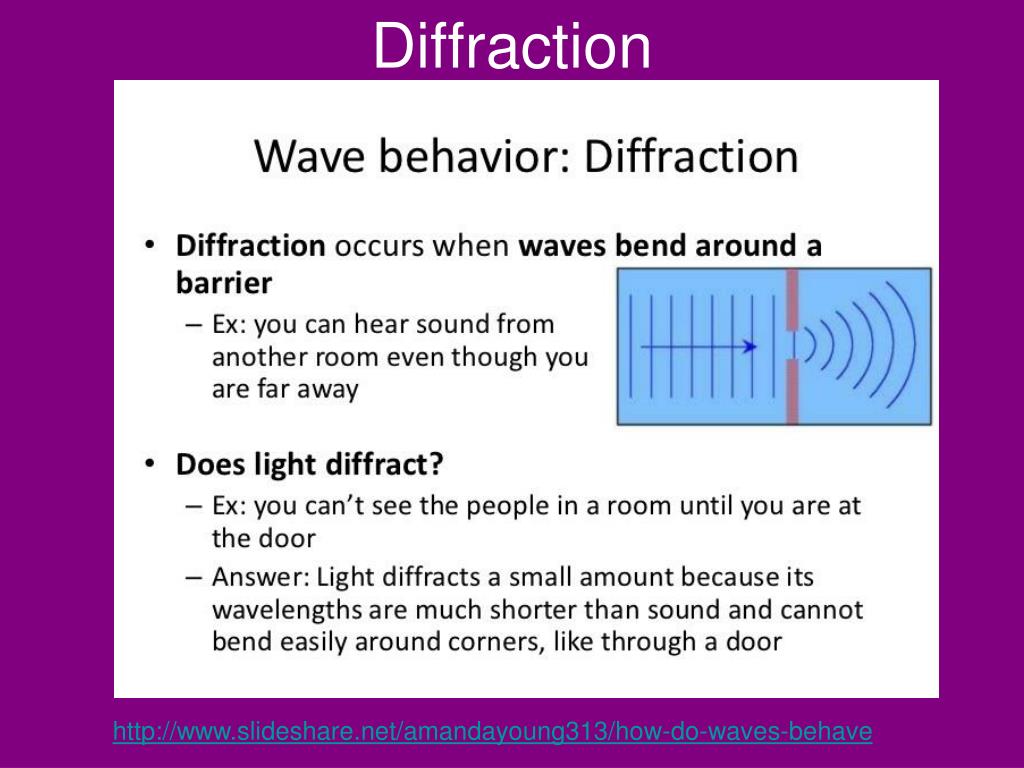 Diffraction

Wave behavior: Diffraction

• Diffraction occurs when waves bend around a barrier
– Ex: you can hear sound from another room even though you are far away

• Does light diffract?
– Ex: you can't see the people in a room until you are at the door
– Answer: Light diffracts a small amount because its wavelengths are much shorter than sound and cannot bend easily around corners, like through a door

http://www.slideshare.net/amandayoung313/how-do-waves-behave